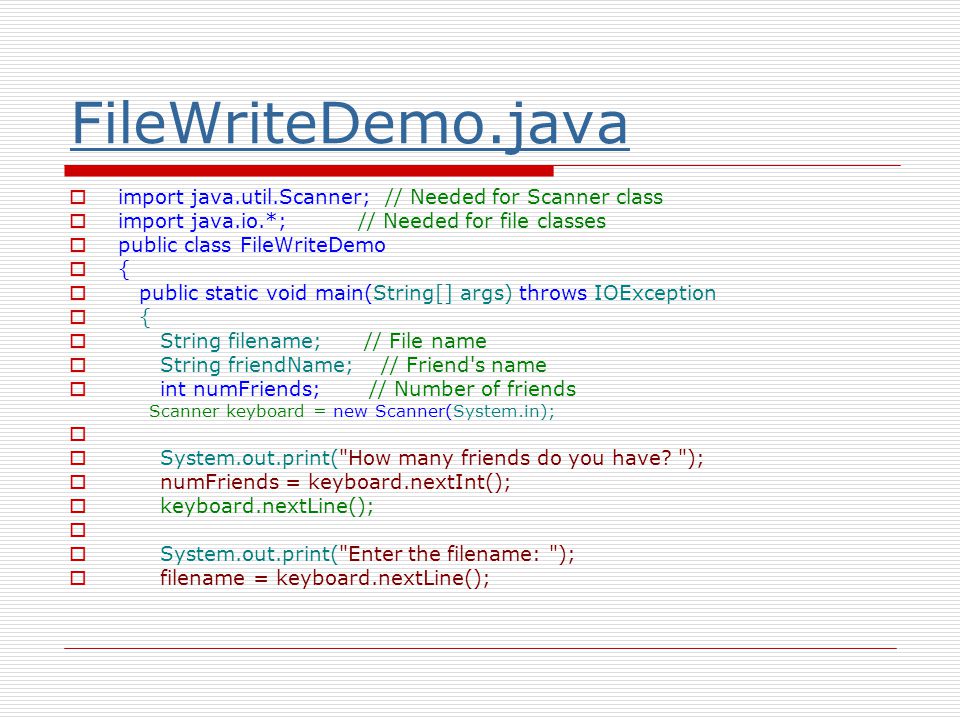 FileWriteDemo.java

import java.util.Scanner; // Needed for Scanner class
import java.io.*; // Needed for file classes
public class FileWriteDemo
{
public static void main(String[] args) throws IOException
{
String filename; // File name
String friendName; // Friend's name
int numFriends; // Number of friends
Scanner keyboard = new Scanner(System.in);

System.out.print("How many friends do you have? ");
numFriends = keyboard.nextInt();
keyboard.nextLine();

System.out.print("Enter the filename: ");
filename = keyboard.nextLine();